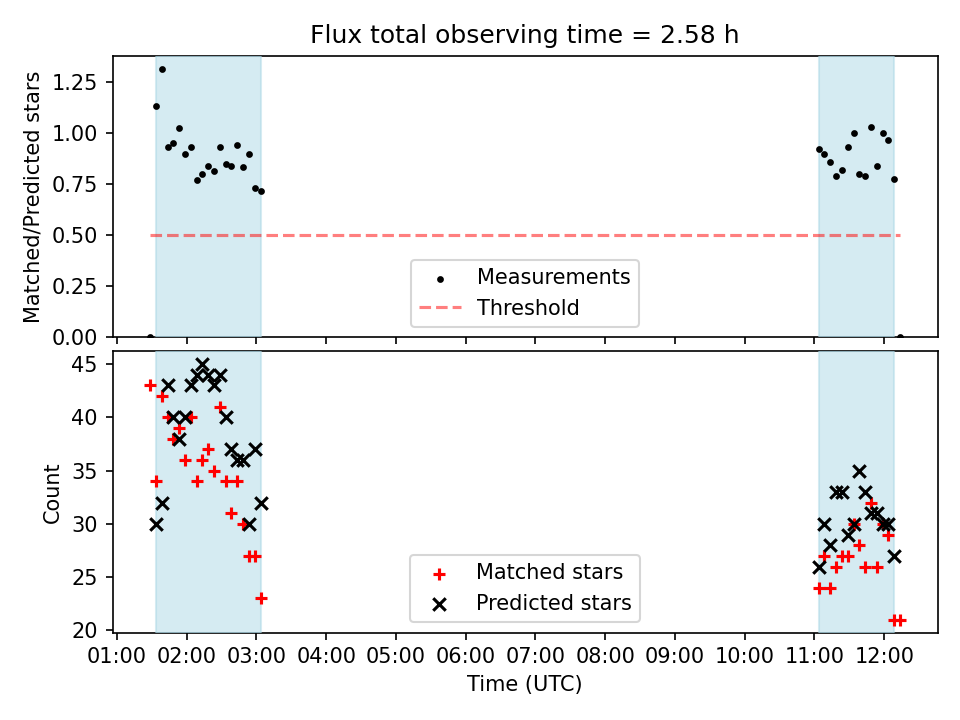 Flux total observing time = 2.58 h

Matched/Predicted stars

1.25
1.00
0.75
0.50
0.25
0.00

Measurements
Threshold

Count

45
40
35
30
25
20

Matched stars
Predicted stars

01:00 02:00 03:00 04:00 05:00 06:00 07:00 08:00 09:00 10:00 11:00 12:00

Time (UTC)